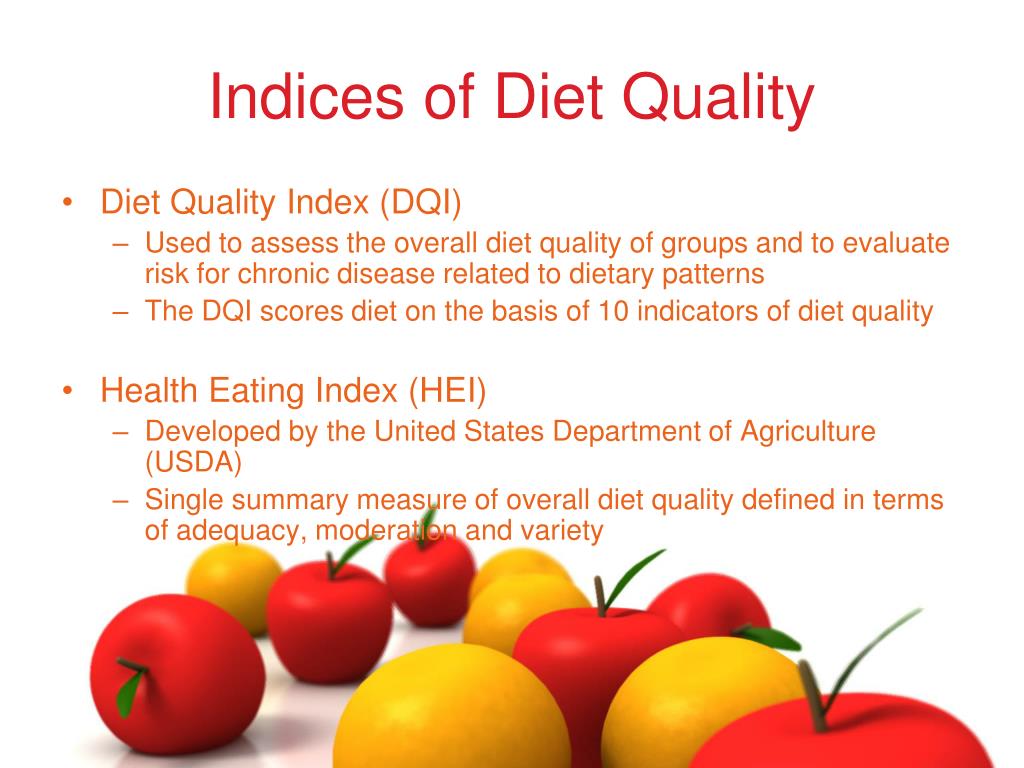 Indices of Diet Quality

• Diet Quality Index (DQI)
– Used to assess the overall diet quality of groups and to evaluate risk for chronic disease related to dietary patterns
– The DQI scores diet on the basis of 10 indicators of diet quality

• Health Eating Index (HEI)
– Developed by the United States Department of Agriculture (USDA)
– Single summary measure of overall diet quality defined in terms of adequacy, moderation and variety